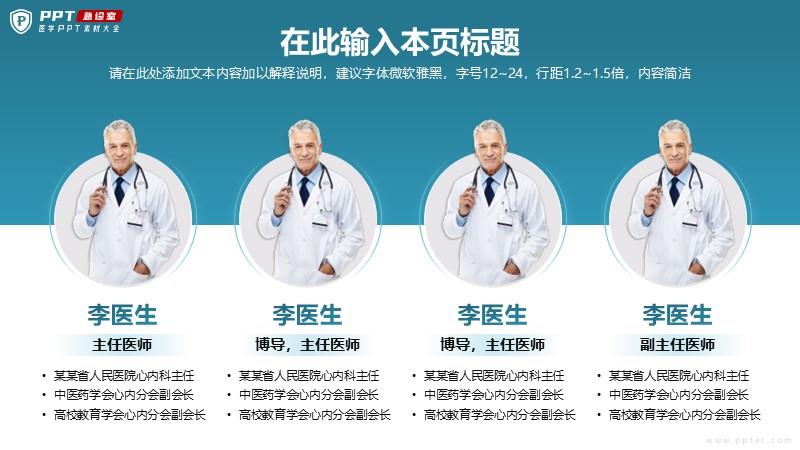 PPT 急诊室
医学PPT素材大全

在此输入本页标题

请在此处添加文本内容加以解释说明，建议字体微软雅黑，字号12~24，行距1.2~1.5倍，内容简洁

李医生

主任医师

• 某某省人民医院心内科主任
• 中医药学会心内分会副会长
• 高校教育学会心内分会副会长

李医生

博导，主任医师

• 某某省人民医院心内科主任
• 中医药学会心内分会副会长
• 高校教育学会心内分会副会长

李医生

博导，主任医师

• 某某省人民医院心内科主任
• 中医药学会心内分会副会长
• 高校教育学会心内分会副会长

李医生

副主任医师

• 某某省人民医院心内科主任
• 中医药学会心内分会副会长
• 高校教育学会心内分会副会长

www.ppter.com